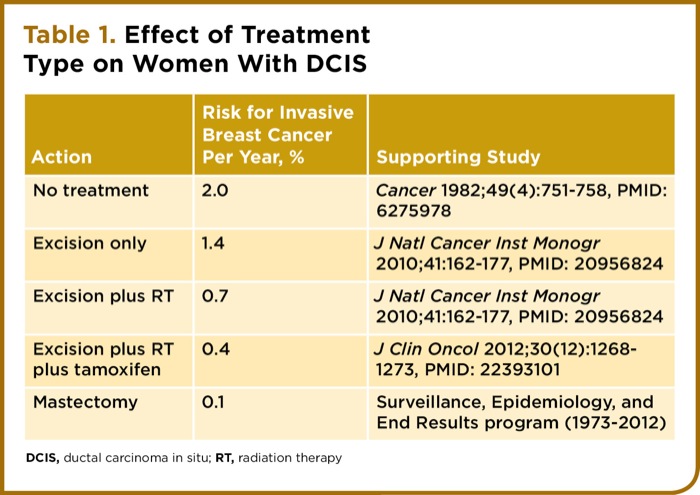 Table 1. Effect of Treatment Type on Women With DCIS

| Action | Risk for Invasive Breast Cancer Per Year, % | Supporting Study |
|---|---|---|
| No treatment | 2.0 | Cancer 1982;49(4):751-758, PMID: 6275978 |
| Excision only | 1.4 | J Natl Cancer Inst Monogr 2010;41:162-177, PMID: 20956824 |
| Excision plus RT | 0.7 | J Natl Cancer Inst Monogr 2010;41:162-177, PMID: 20956824 |
| Excision plus RT plus tamoxifen | 0.4 | J Clin Oncol 2012;30(12):1268-1273, PMID: 22393101 |
| Mastectomy | 0.1 | Surveillance, Epidemiology, and End Results program (1973-2012) |

DCIS, ductal carcinoma in situ; RT, radiation therapy